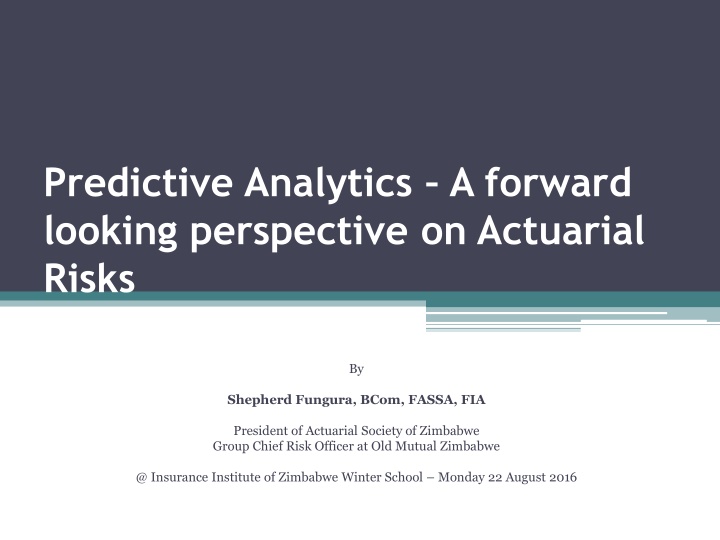 Predictive Analytics – A forward looking perspective on Actuarial Risks

By

Shepherd Fungura, BCom, FASSA, FIA

President of Actuarial Society of Zimbabwe
Group Chief Risk Officer at Old Mutual Zimbabwe

@ Insurance Institute of Zimbabwe Winter School – Monday 22 August 2016